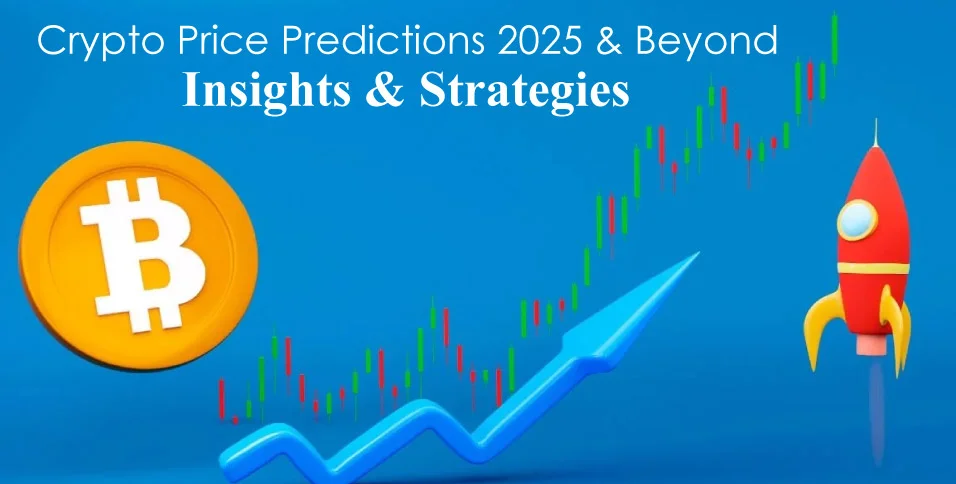 Crypto Price Predictions 2025 & Beyond
Insights & Strategies